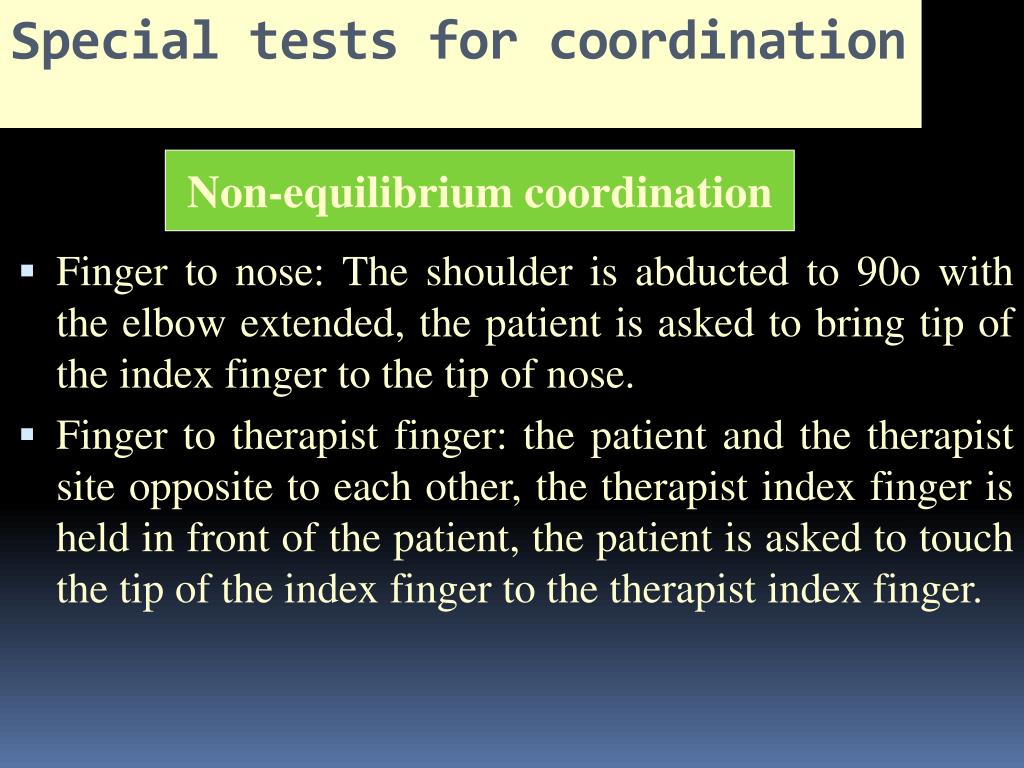 Special tests for coordination

Non-equilibrium coordination

▪ Finger to nose: The shoulder is abducted to 90o with the elbow extended, the patient is asked to bring tip of the index finger to the tip of nose.

▪ Finger to therapist finger: the patient and the therapist site opposite to each other, the therapist index finger is held in front of the patient, the patient is asked to touch the tip of the index finger to the therapist index finger.